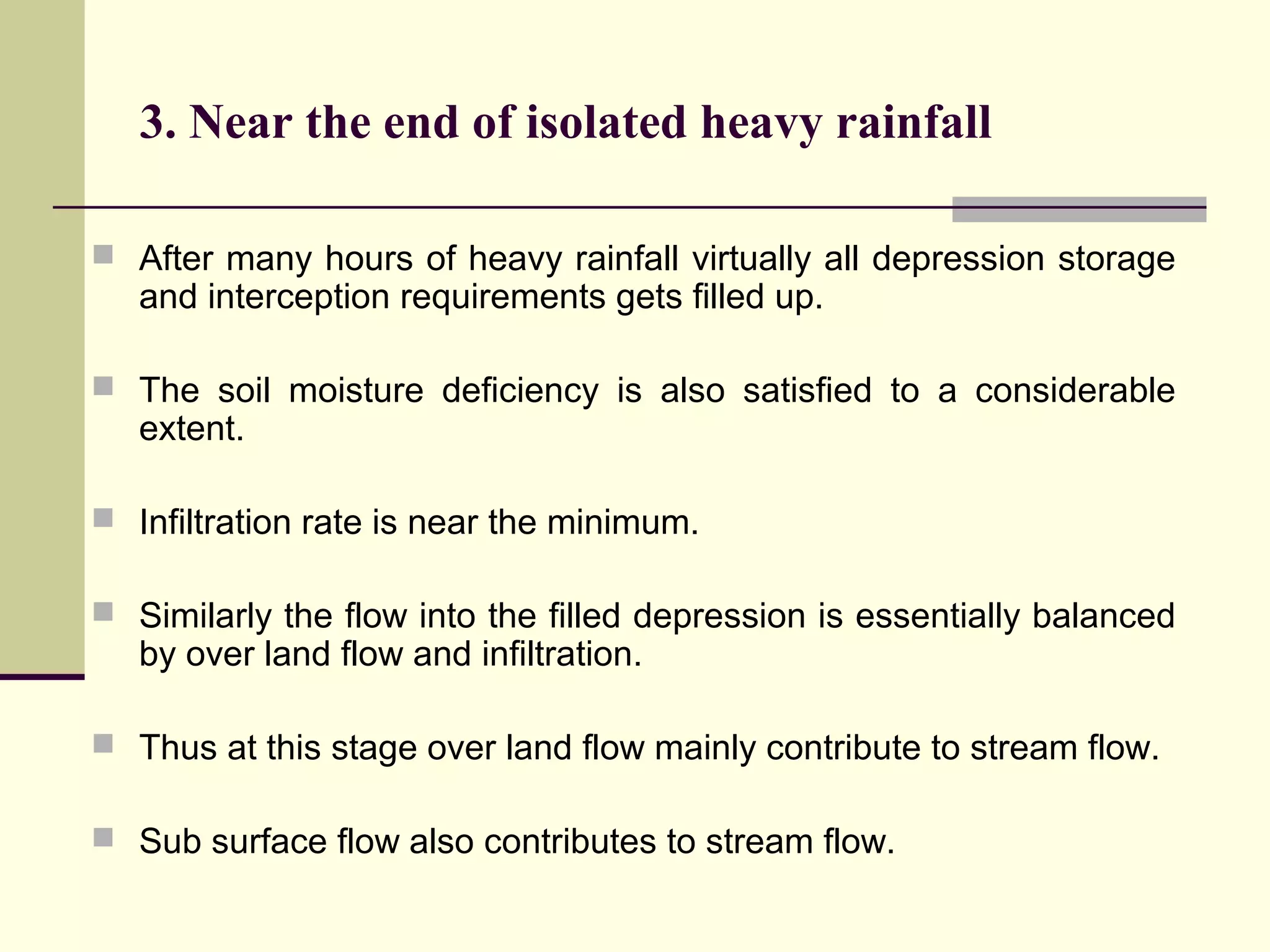 3. Near the end of isolated heavy rainfall

After many hours of heavy rainfall virtually all depression storage and interception requirements gets filled up.

The soil moisture deficiency is also satisfied to a considerable extent.

Infiltration rate is near the minimum.

Similarly the flow into the filled depression is essentially balanced by over land flow and infiltration.

Thus at this stage over land flow mainly contribute to stream flow.

Sub surface flow also contributes to stream flow.